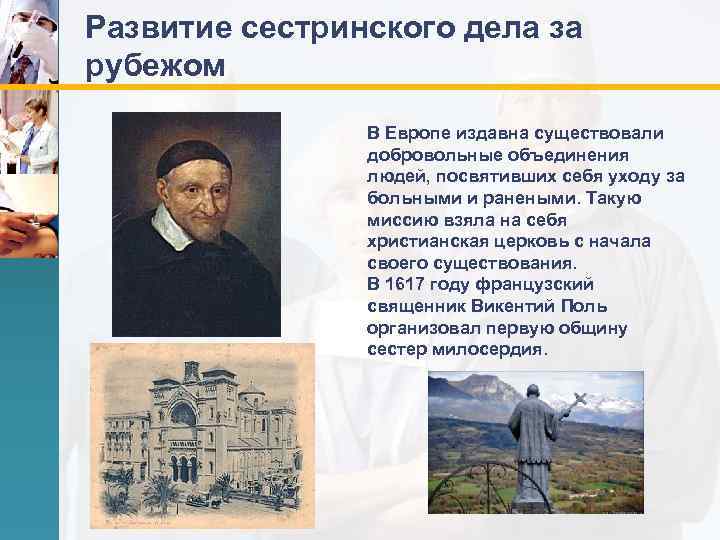 Развитие сестринского дела за рубежом

В Европе издавна существовали добровольные объединения людей, посвятивших себя уходу за больными и ранеными. Такую миссию взяла на себя христианская церковь с начала своего существования.
В 1617 году французский священник Викентий Поль организовал первую общину сестер милосердия.